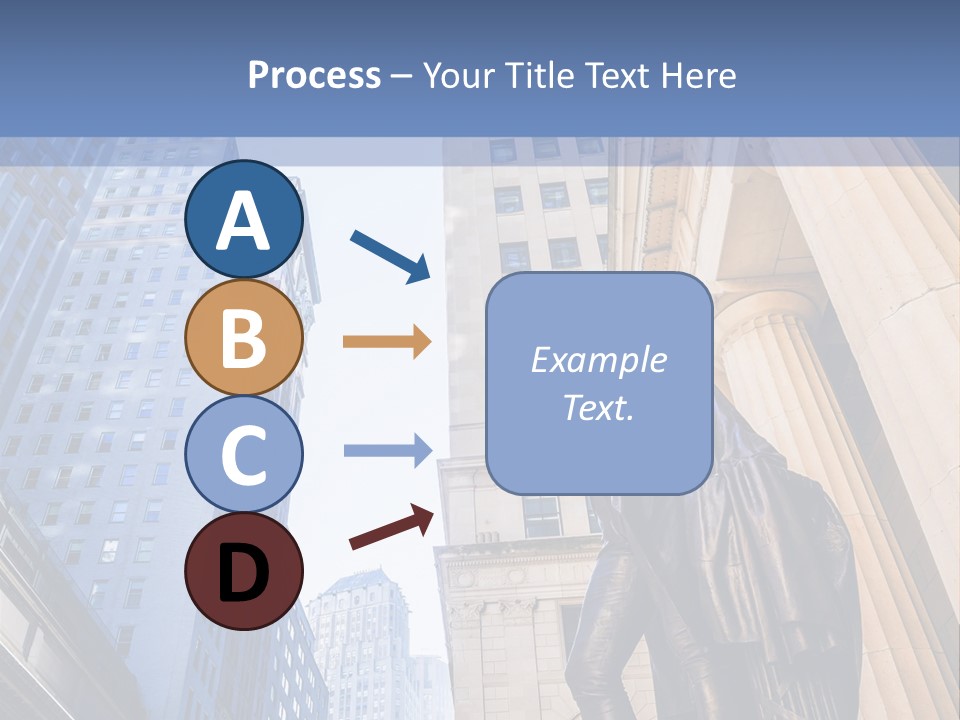 Process – Your Title Text Here

A

B

C

D

Example Text.